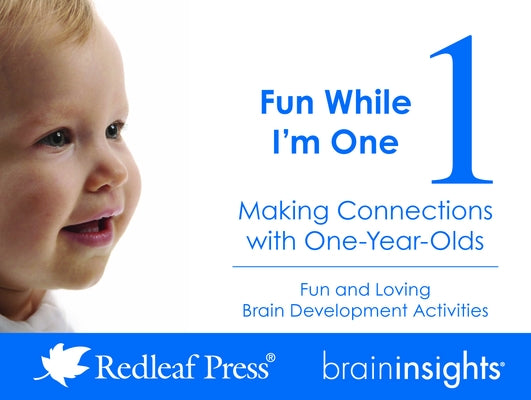 Fun While I'm One

1

Making Connections with One-Year-Olds

Fun and Loving Brain Development Activities

Redleaf Press®

braininsights®